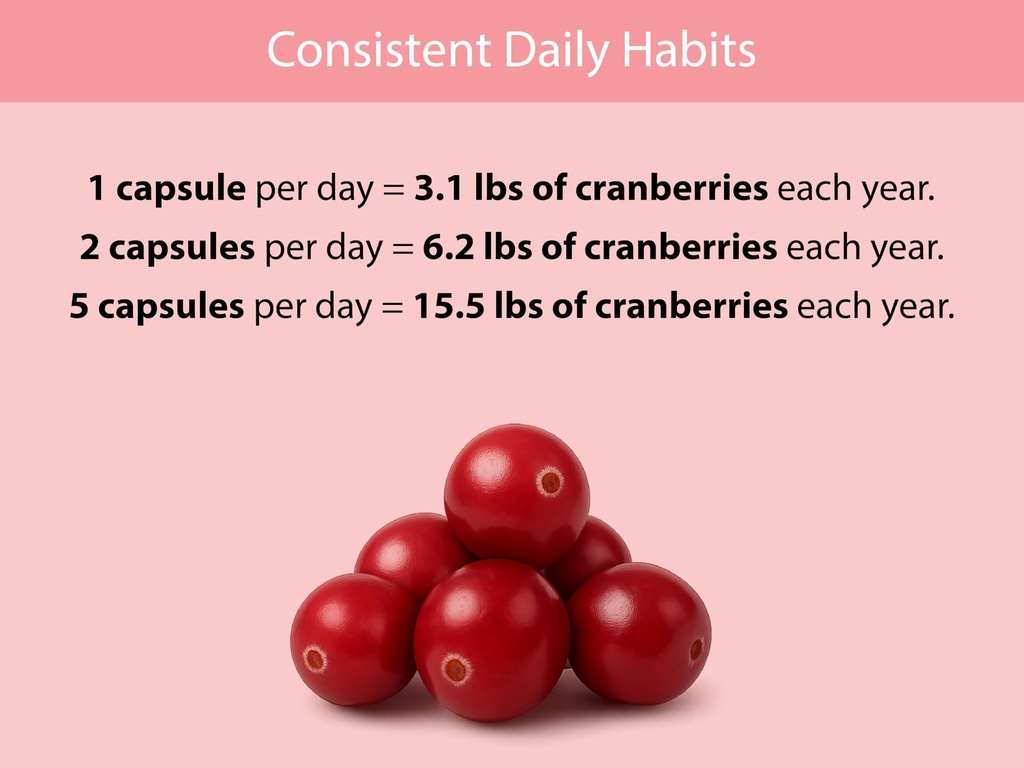 Consistent Daily Habits

1 capsule per day = 3.1 lbs of cranberries each year.
2 capsules per day = 6.2 lbs of cranberries each year.
5 capsules per day = 15.5 lbs of cranberries each year.